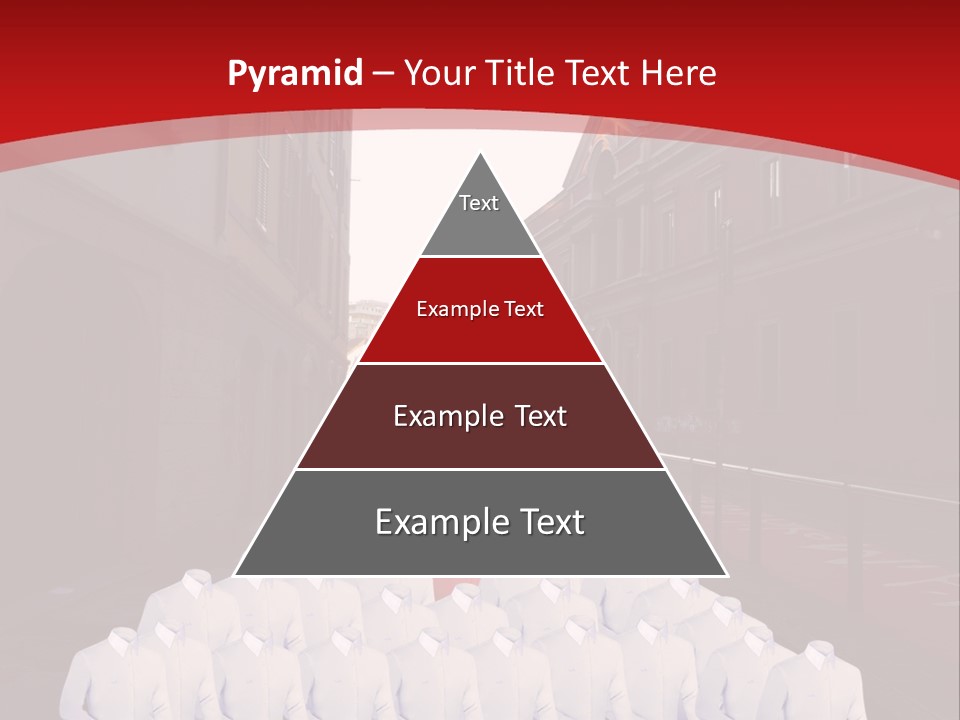 Pyramid – Your Title Text Here

Text

Example Text

Example Text

Example Text